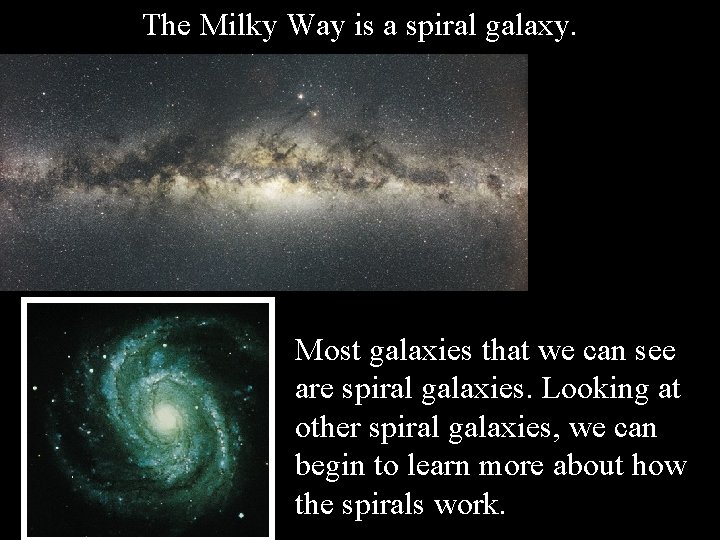 The Milky Way is a spiral galaxy.

Most galaxies that we can see are spiral galaxies. Looking at other spiral galaxies, we can begin to learn more about how the spirals work.